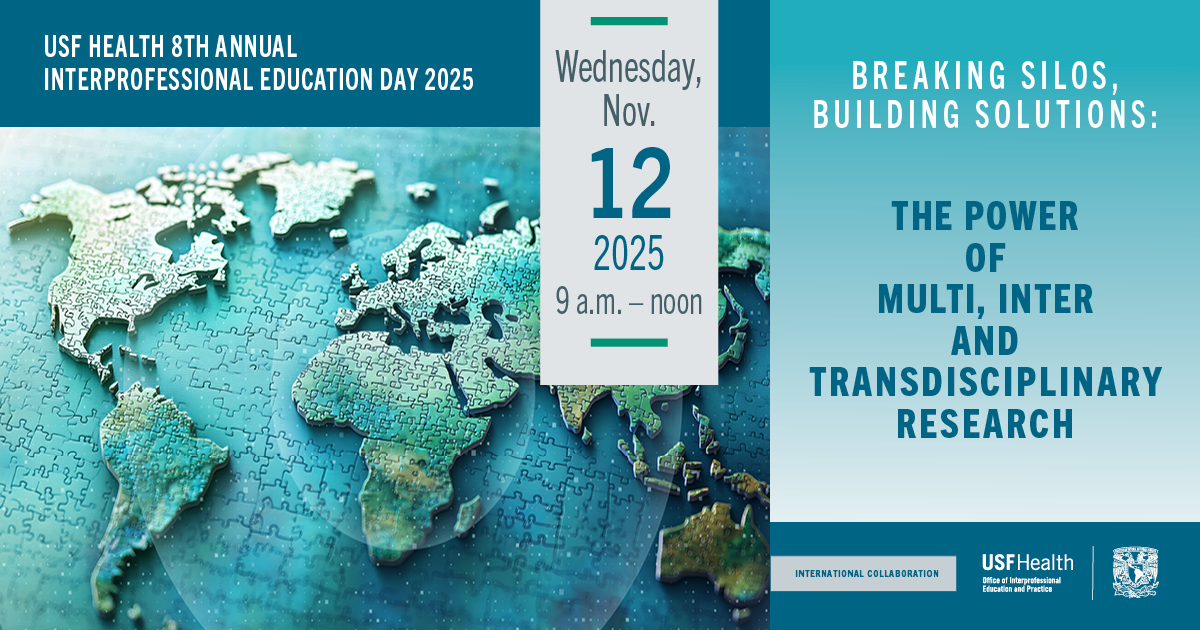 USF HEALTH 8TH ANNUAL INTERPROFESSIONAL EDUCATION DAY 2025

Wednesday, Nov.

12

2025

9 a.m. – noon

BREAKING SILOS, BUILDING SOLUTIONS:

THE POWER OF MULTI, INTER AND TRANSDISCIPLINARY RESEARCH

INTERNATIONAL COLLABORATION

USFHealth
Office of Interprofessional Education and Practice